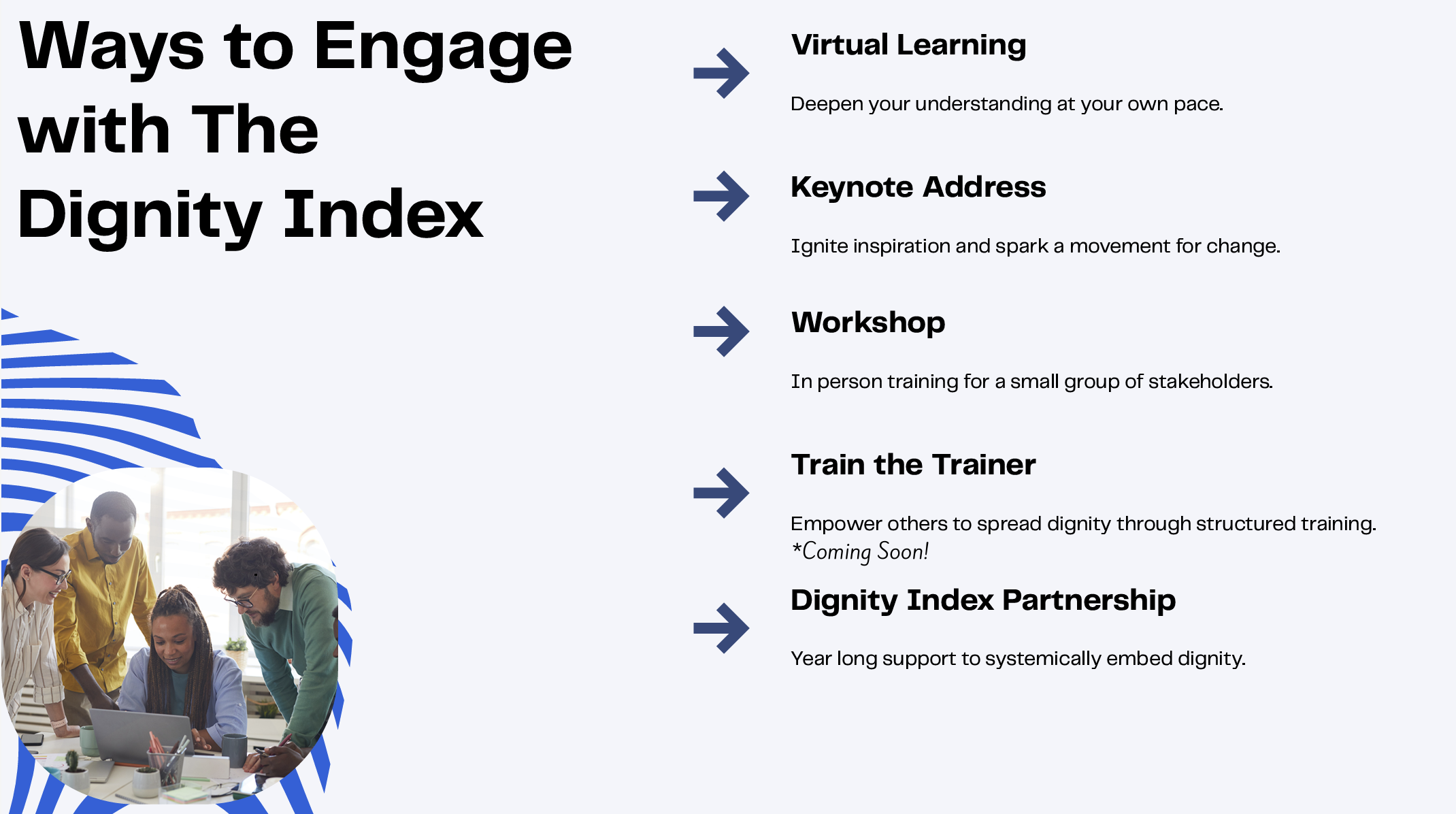 Ways to Engage with The Dignity Index

Virtual Learning

Deepen your understanding at your own pace.

Keynote Address

Ignite inspiration and spark a movement for change.

Workshop

In person training for a small group of stakeholders.

Train the Trainer

Empower others to spread dignity through structured training. *Coming Soon!

Dignity Index Partnership

Year long support to systemically embed dignity.